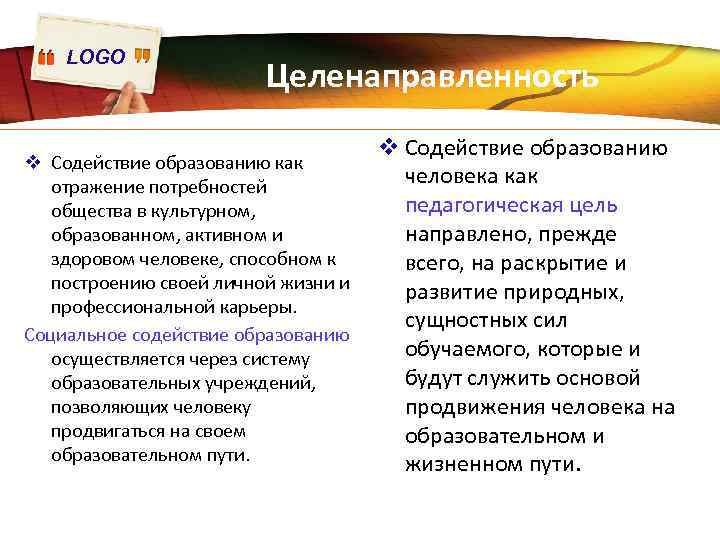 “ LOGO ”

Целенаправленность

❖ Содействие образованию как отражение потребностей общества в культурном, образованном, активном и здоровом человеке, способном к построению своей личной жизни и профессиональной карьеры.

Социальное содействие образованию осуществляется через систему образовательных учреждений, позволяющих человеку продвигаться на своем образовательном пути.

❖ Содействие образованию человека как педагогическая цель направлено, прежде всего, на раскрытие и развитие природных, сущностных сил обучаемого, которые и будут служить основой продвижения человека на образовательном и жизненном пути.